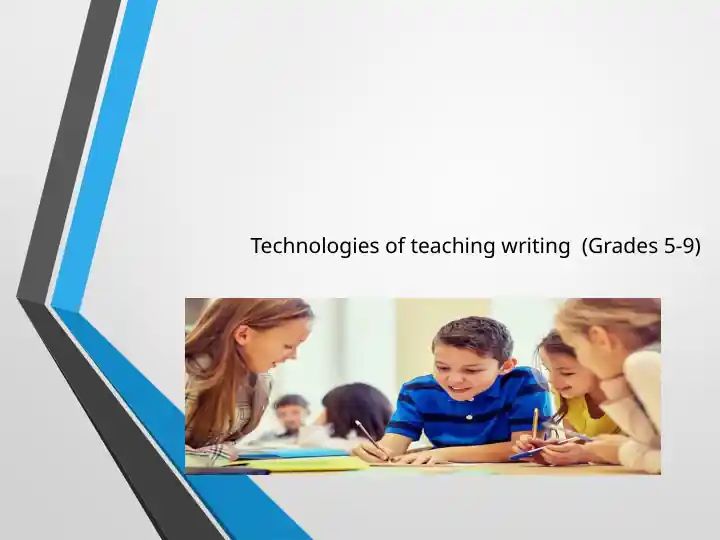 Technologies of teaching writing (Grades 5-9)